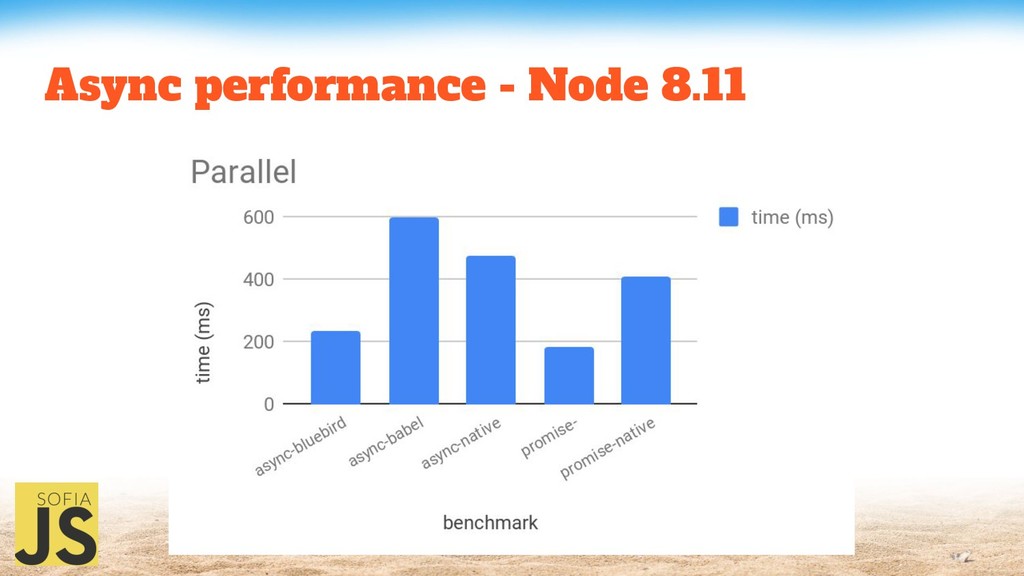 Async performance - Node 8.11

Parallel

time (ms)

600
400
200
0

time (ms)

async-bluebird
async-babel
async-native
promise-
promise-native

benchmark

SOFIA
JS